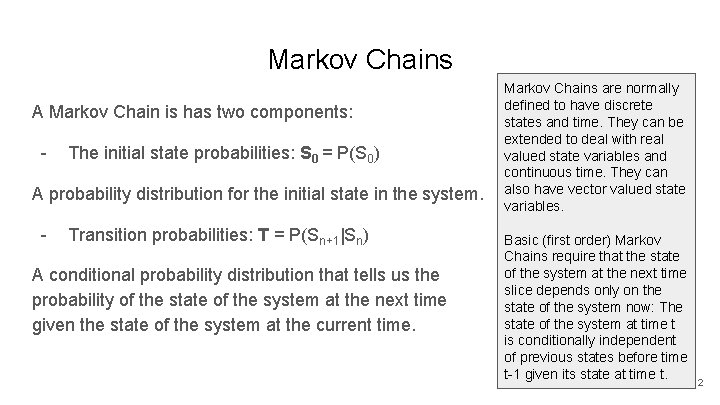 Markov Chains

A Markov Chain is has two components:

- The initial state probabilities: $\mathbf{S_0} = P(S_0)$

A probability distribution for the initial state in the system.

- Transition probabilities: $\mathbf{T} = P(S_{n+1}|S_n)$

A conditional probability distribution that tells us the probability of the state of the system at the next time given the state of the system at the current time.

Markov Chains are normally defined to have discrete states and time. They can be extended to deal with real valued state variables and continuous time. They can also have vector valued state variables.

Basic (first order) Markov Chains require that the state of the system at the next time slice depends only on the state of the system now: The state of the system at time t is conditionally independent of previous states before time t-1 given its state at time t.

2